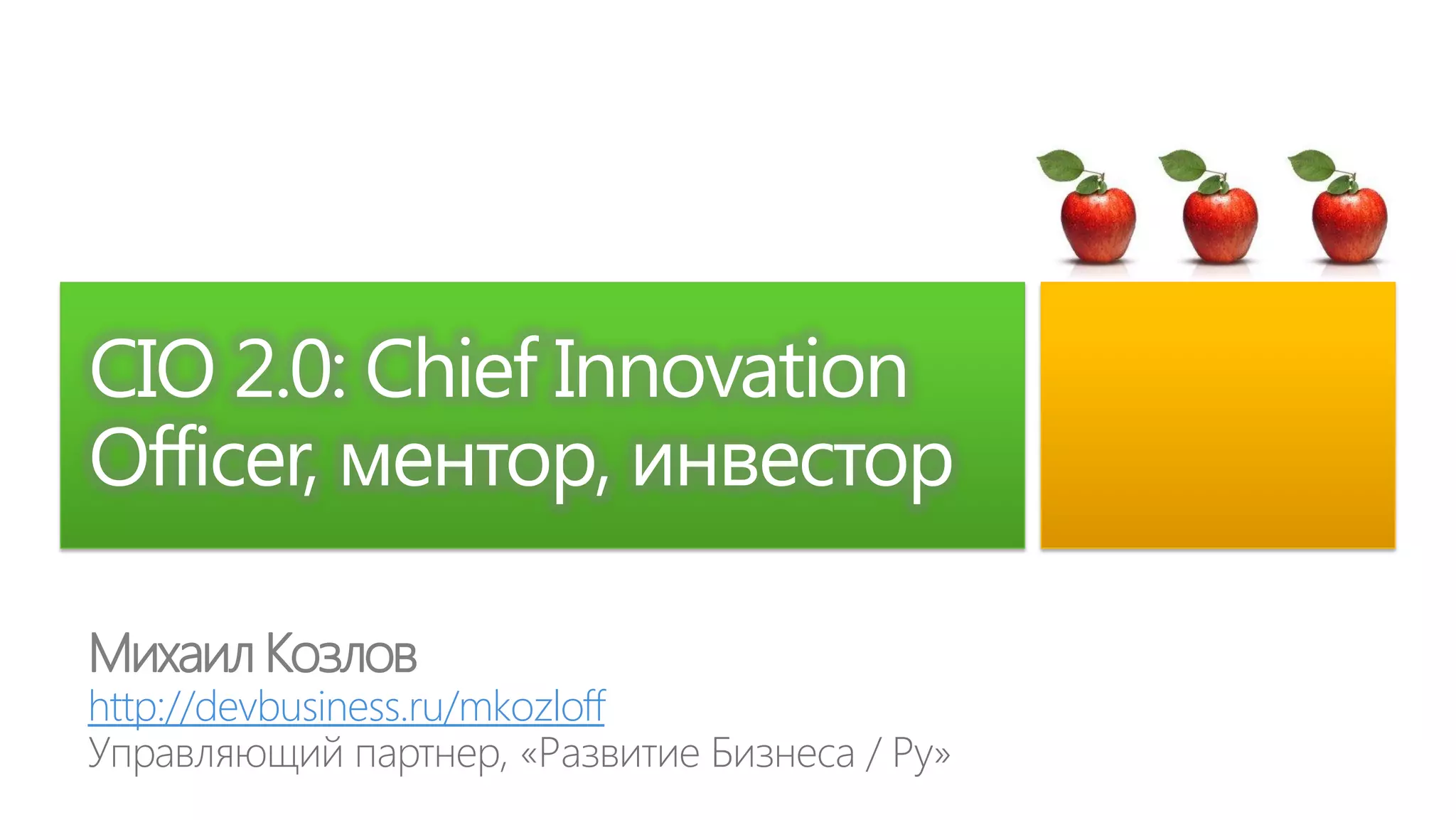 CIO 2.0: Chief Innovation Officer, ментор, инвестор

Михаил Козлов
http://devbusiness.ru/mkozloff
Управляющий партнер, «Развитие Бизнеса / Ру»